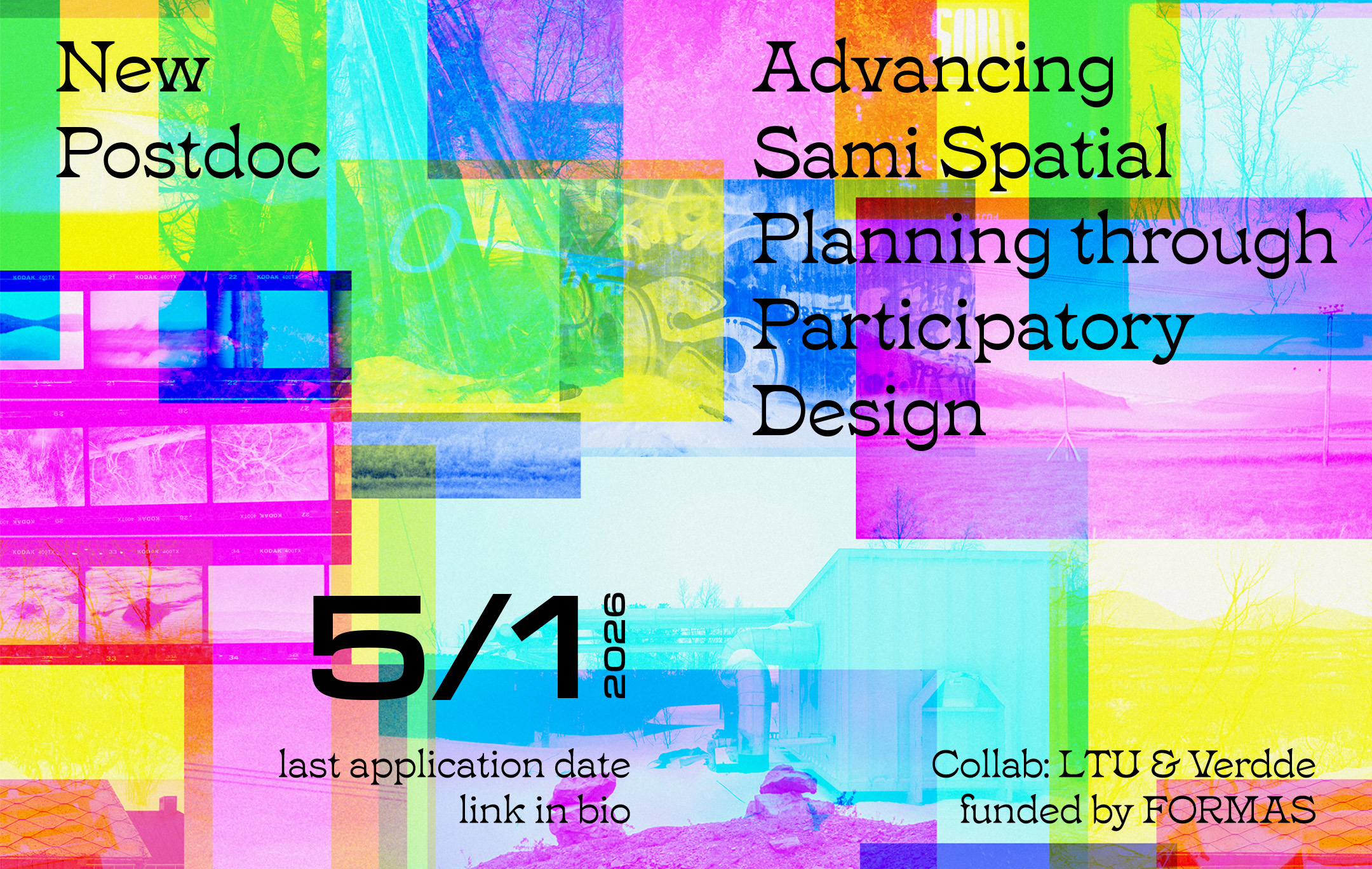 New Postdoc

Advancing Sami Spatial Planning through Participatory Design

5/1 2026

last application date
link in bio

Collab: LTU & Verdde
funded by FORMAS